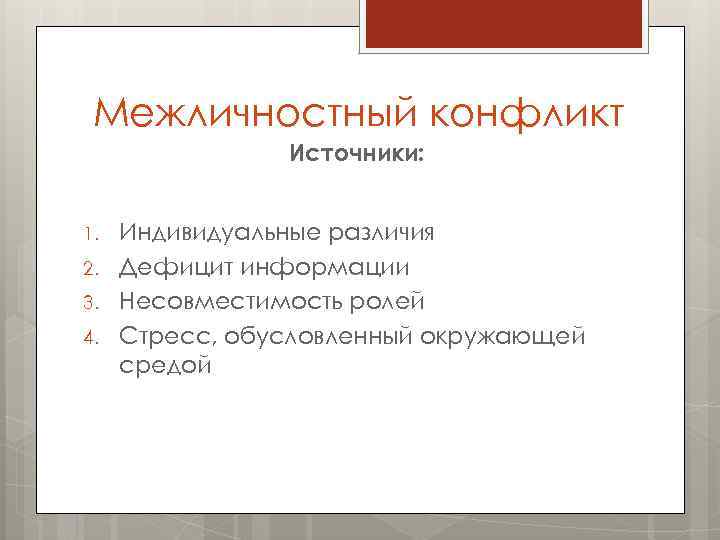 Межличностный конфликт
Источники:

1. Индивидуальные различия
2. Дефицит информации
3. Несовместимость ролей
4. Стресс, обусловленный окружающей средой